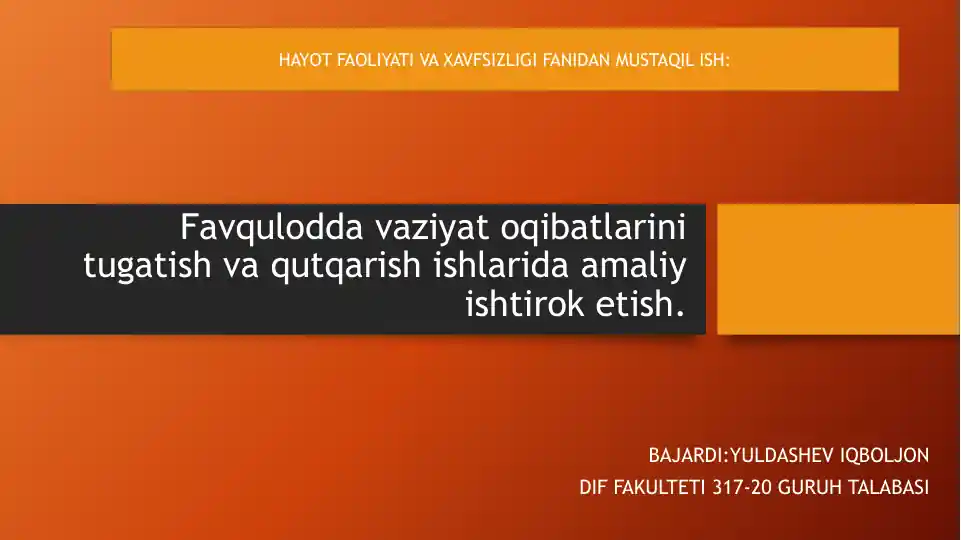 HAYOT FAOLIYATI VA XAVFSIZLIGI FANIDAN MUSTAQIL ISH:

Favqulodda vaziyat oqibatlarini tugatish va qutqarish ishlarida amaliy ishtirok etish.

BAJARDI:YULDASHEV IQBOLJON
DIF FAKULTETI 317-20 GURUH TALABASI